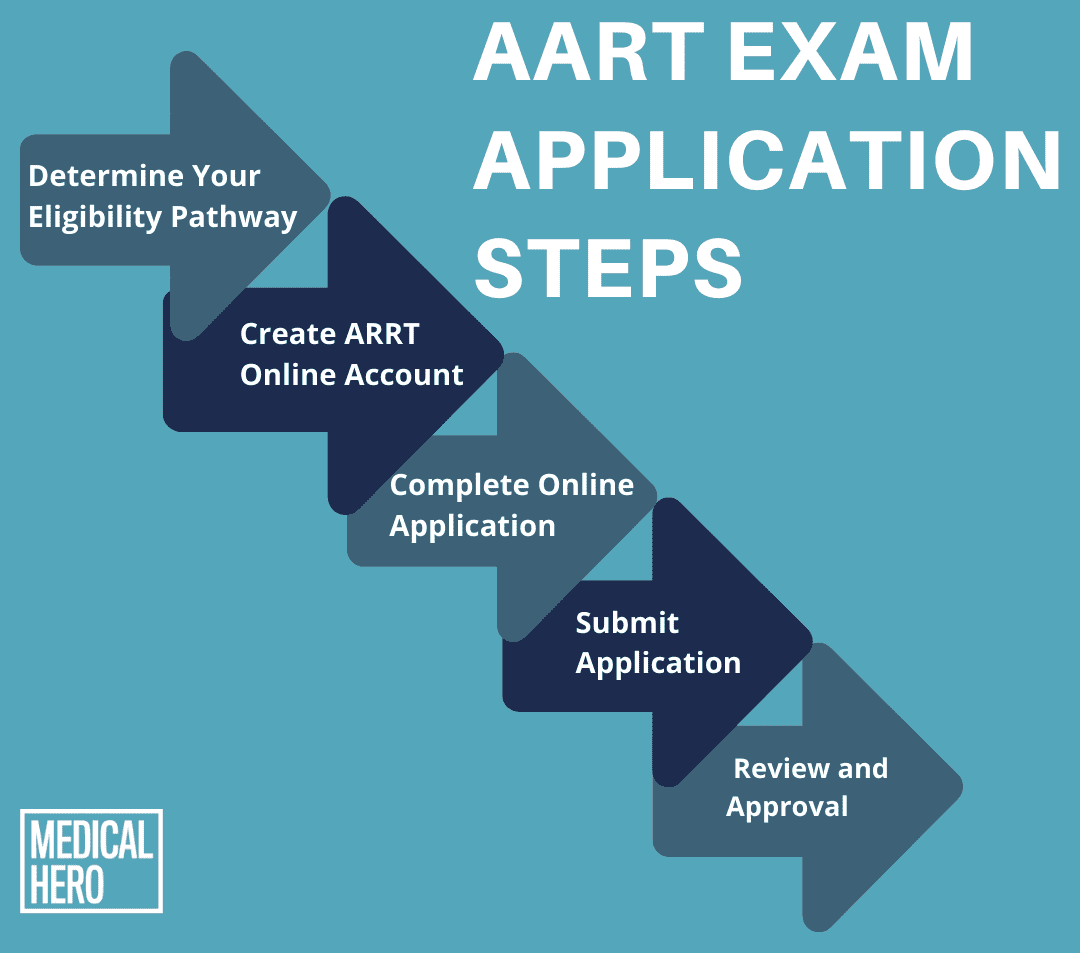 AART EXAM APPLICATION STEPS

Determine Your Eligibility Pathway

Create ARRT Online Account

Complete Online Application

Submit Application

Review and Approval

MEDICAL HERO